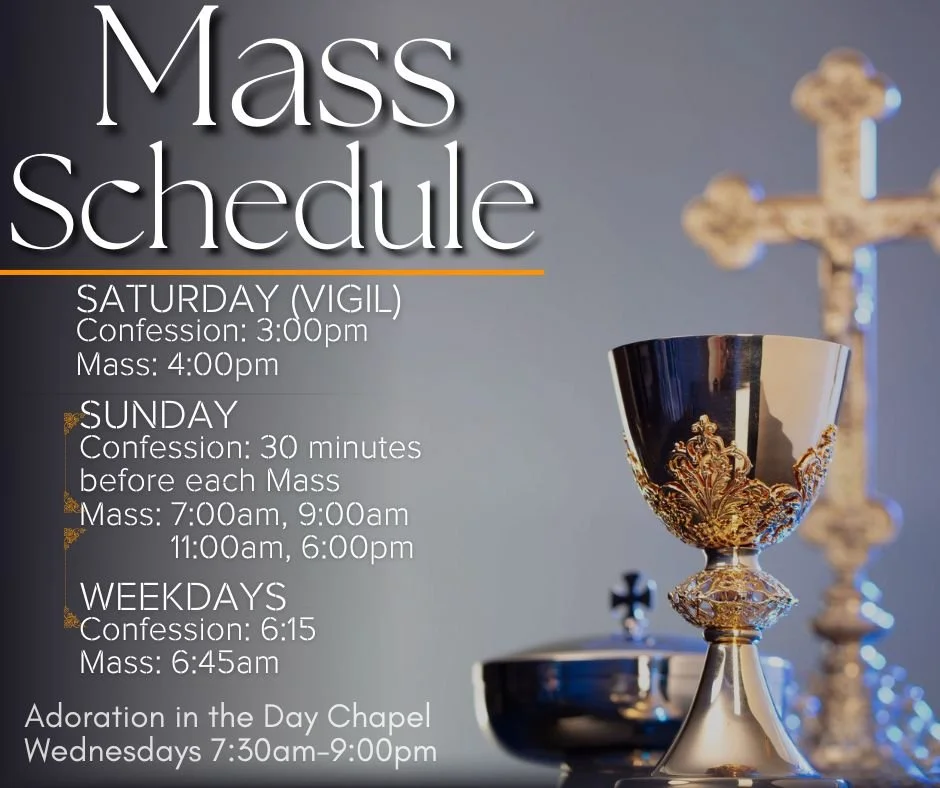 Mass Schedule

SATURDAY (VIGIL)
Confession: 3:00pm
Mass: 4:00pm

SUNDAY
Confession: 30 minutes before each Mass
Mass: 7:00am, 9:00am
11:00am, 6:00pm

WEEKDAYS
Confession: 6:15
Mass: 6:45am

Adoration in the Day Chapel
Wednesdays 7:30am-9:00pm